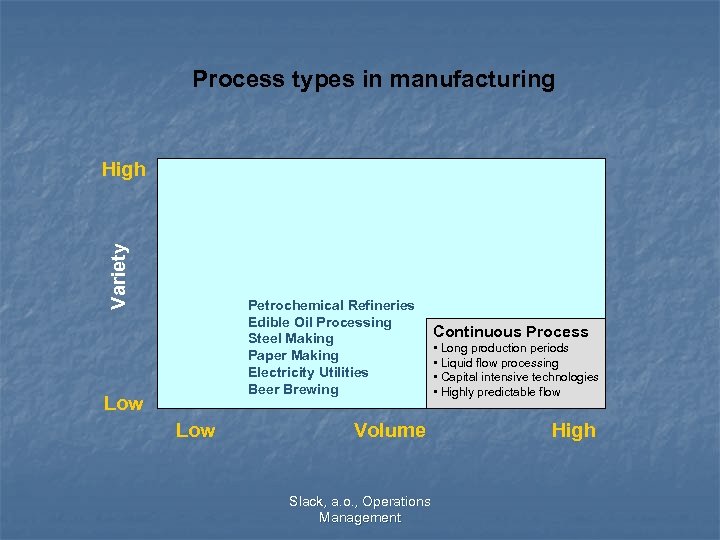 Process types in manufacturing

High

Variety

Low

Petrochemical Refineries
Edible Oil Processing
Steel Making
Paper Making
Electricity Utilities
Beer Brewing

Continuous Process
▪ Long production periods
▪ Liquid flow processing
▪ Capital intensive technologies
▪ Highly predictable flow

Low Volume High

Slack, a.o., Operations Management